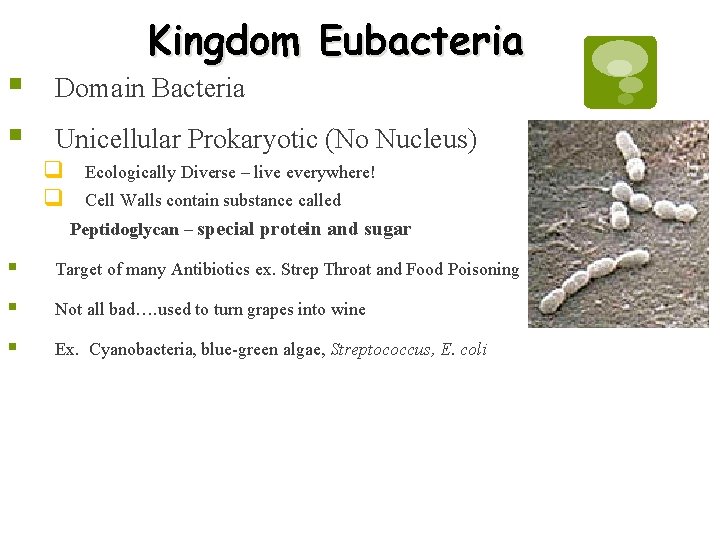 Kingdom Eubacteria

Domain Bacteria

Unicellular Prokaryotic (No Nucleus)

Ecologically Diverse – live everywhere!

Cell Walls contain substance called

Peptidoglycan – special protein and sugar

Target of many Antibiotics ex. Strep Throat and Food Poisoning

Not all bad….used to turn grapes into wine

Ex. Cyanobacteria, blue-green algae, Streptococcus, E. coli